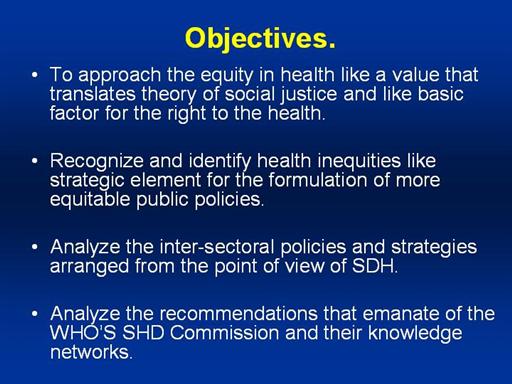 Objectives.

• To approach the equity in health like a value that translates theory of social justice and like basic factor for the right to the health.

• Recognize and identify health inequities like strategic element for the formulation of more equitable public policies.

• Analyze the inter-sectoral policies and strategies arranged from the point of view of SDH.

• Analyze the recommendations that emanate of the WHO'S SHD Commission and their knowledge networks.